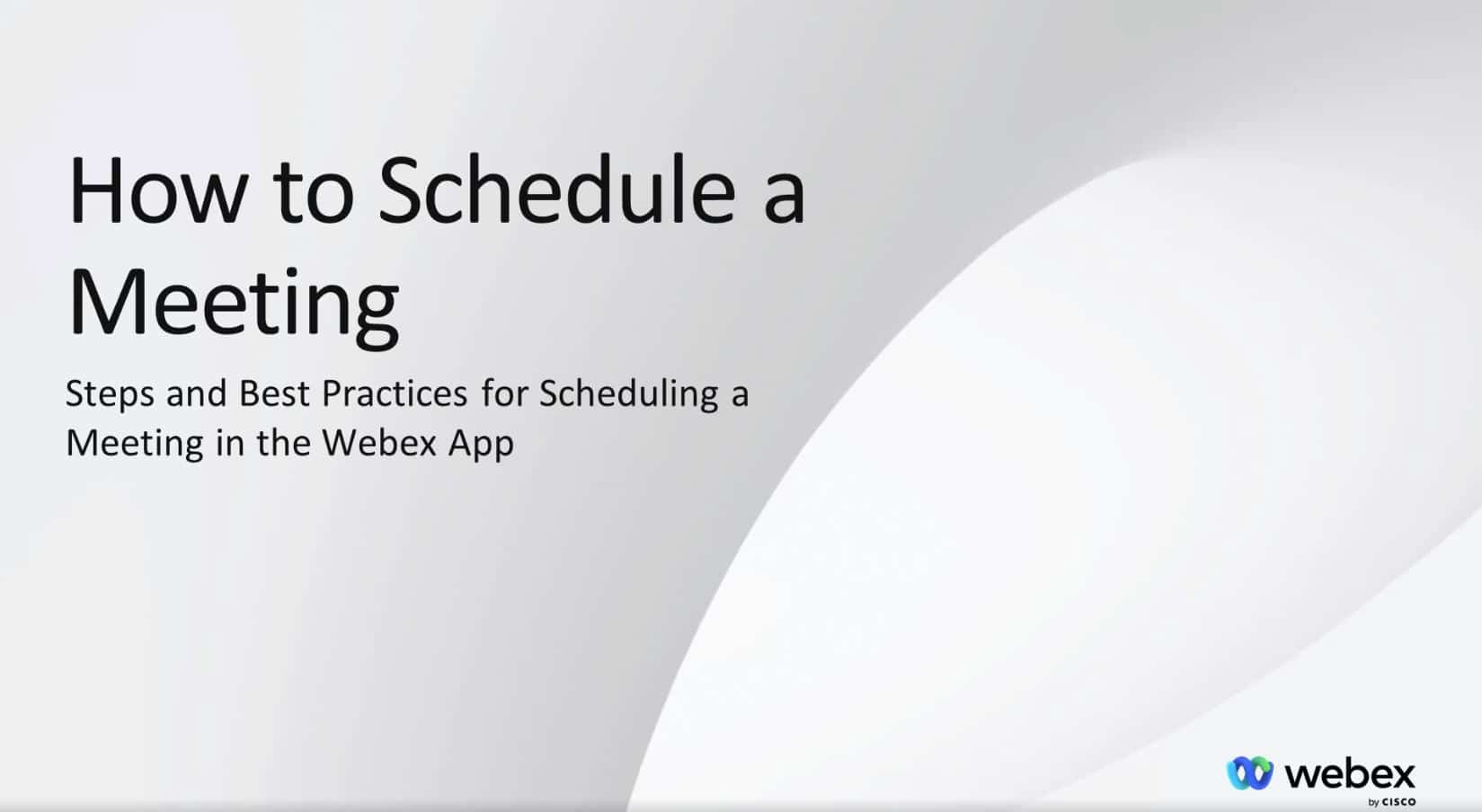 How to Schedule a Meeting

Steps and Best Practices for Scheduling a Meeting in the Webex App

webex
by CISCO